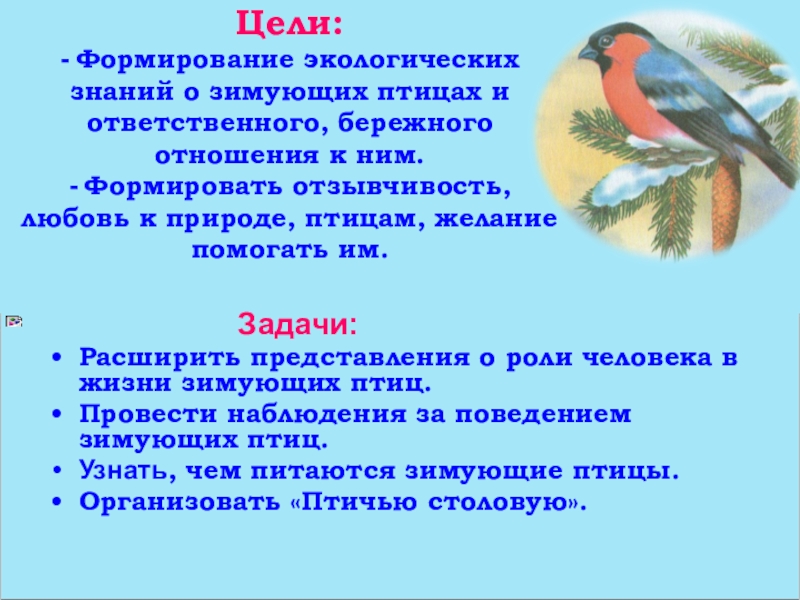 Цели:
- Формирование экологических знаний о зимующих птицах и ответственного, бережного отношения к ним.
- Формировать отзывчивость, любовь к природе, птицам, желание помогать им.

Задачи:
• Расширить представления о роли человека в жизни зимующих птиц.
• Провести наблюдения за поведением зимующих птиц.
• Узнать, чем питаются зимующие птицы.
• Организовать «Птичью столовую».